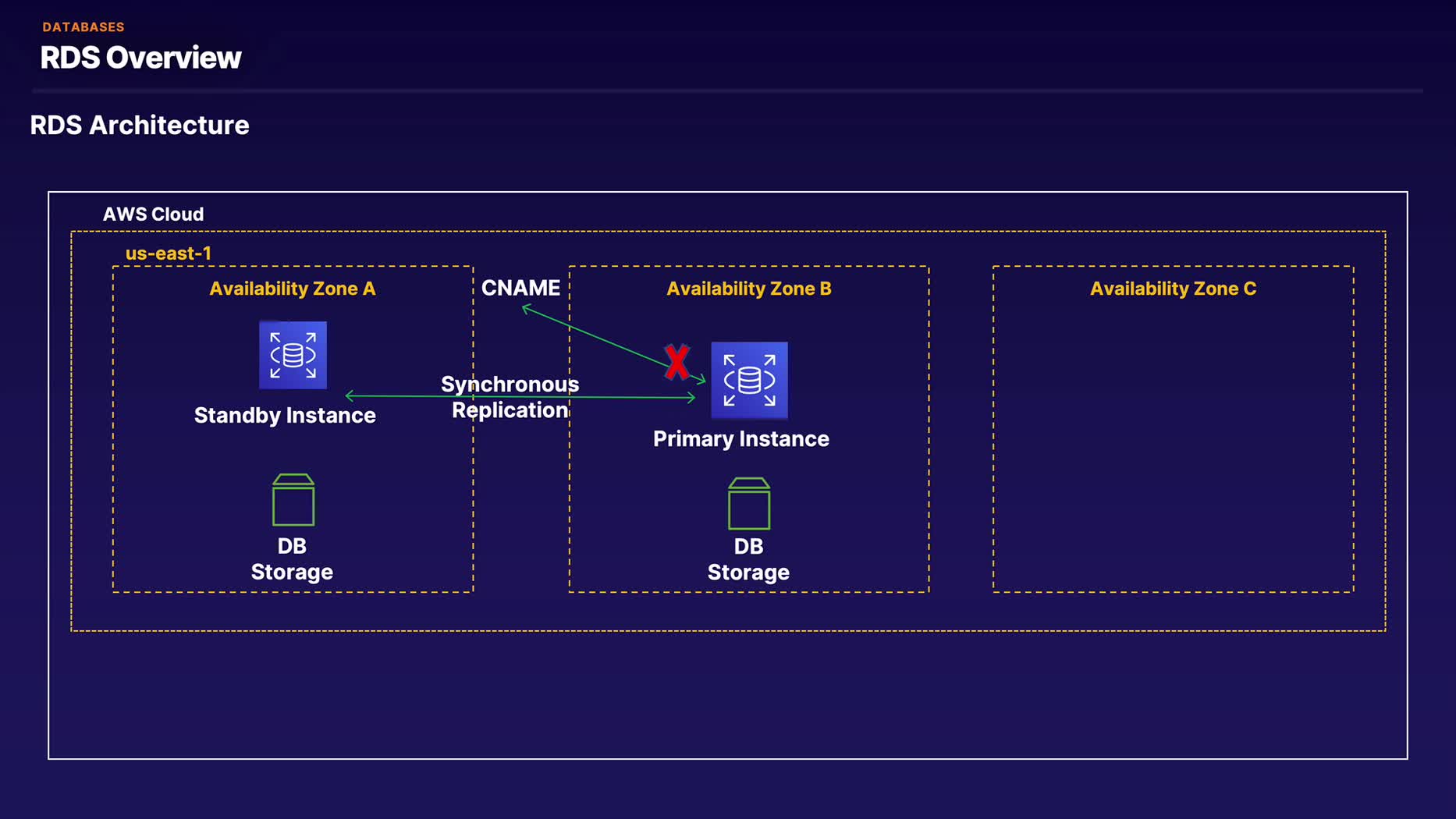 DATABASES
RDS Overview

RDS Architecture

AWS Cloud

us-east-1

Availability Zone A

Standby Instance

DB
Storage

CNAME

Synchronous
Replication

Availability Zone B

Primary Instance

DB
Storage

Availability Zone C